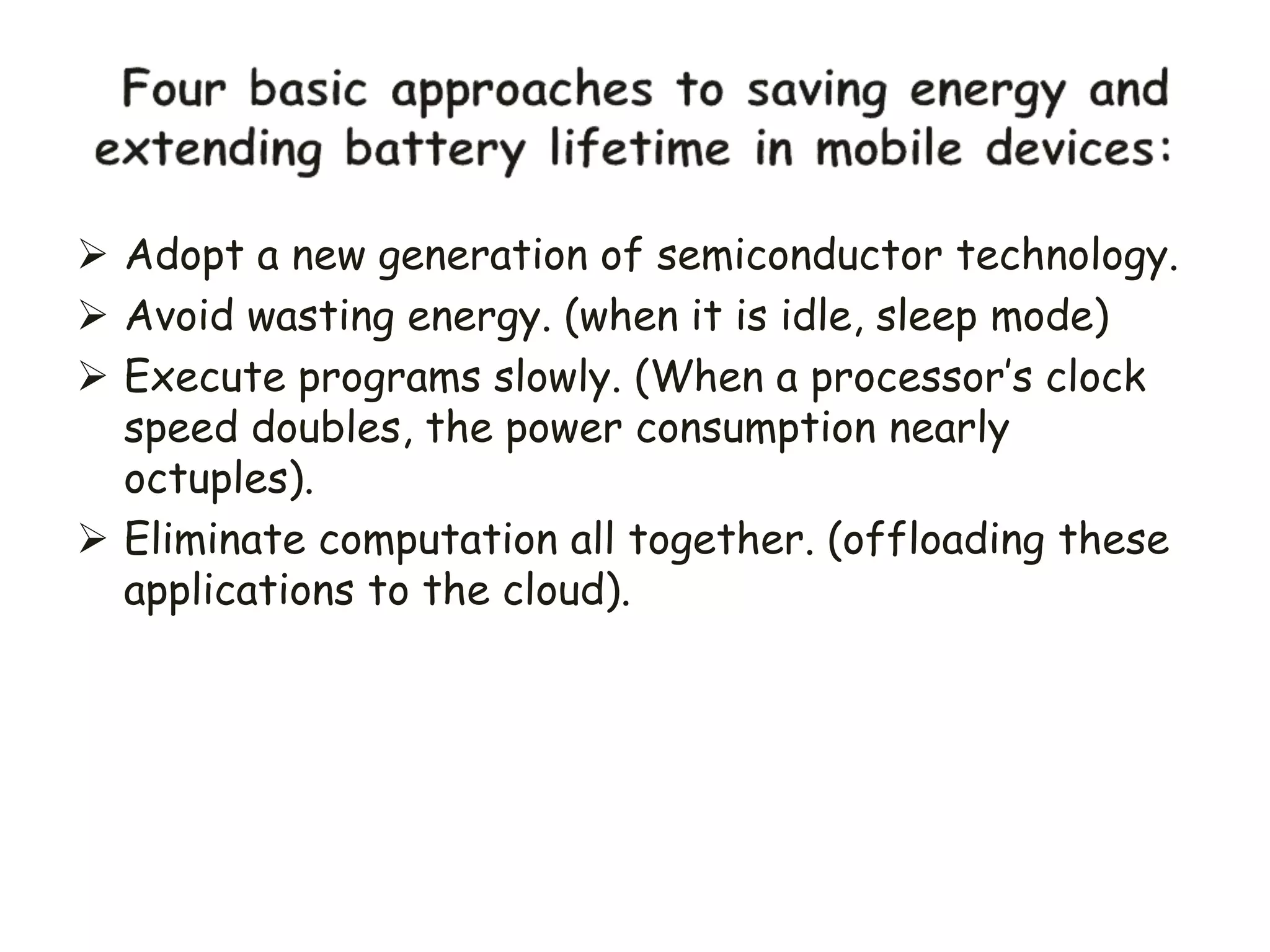 Four basic approaches to saving energy and extending battery lifetime in mobile devices:

➢ Adopt a new generation of semiconductor technology.
➢ Avoid wasting energy. (when it is idle, sleep mode)
➢ Execute programs slowly. (When a processor's clock speed doubles, the power consumption nearly octuples).
➢ Eliminate computation all together. (offloading these applications to the cloud).